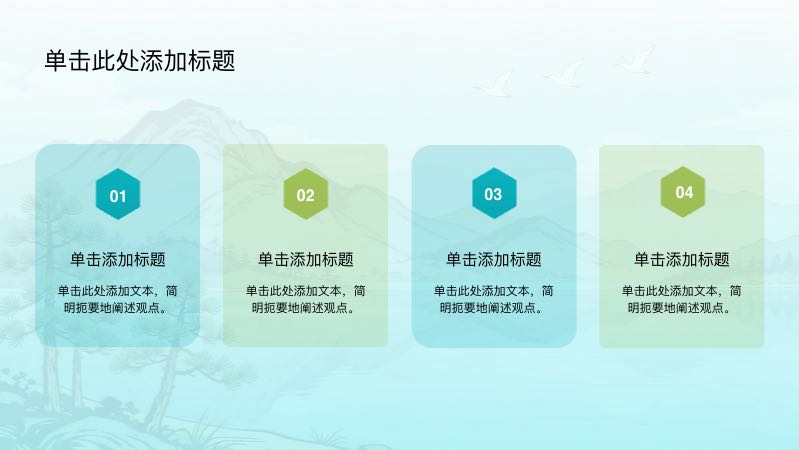 单击此处添加标题

01

单击添加标题

单击此处添加文本，简明扼要地阐述观点。

02

单击添加标题

单击此处添加文本，简明扼要地阐述观点。

03

单击添加标题

单击此处添加文本，简明扼要地阐述观点。

04

单击添加标题

单击此处添加文本，简明扼要地阐述观点。